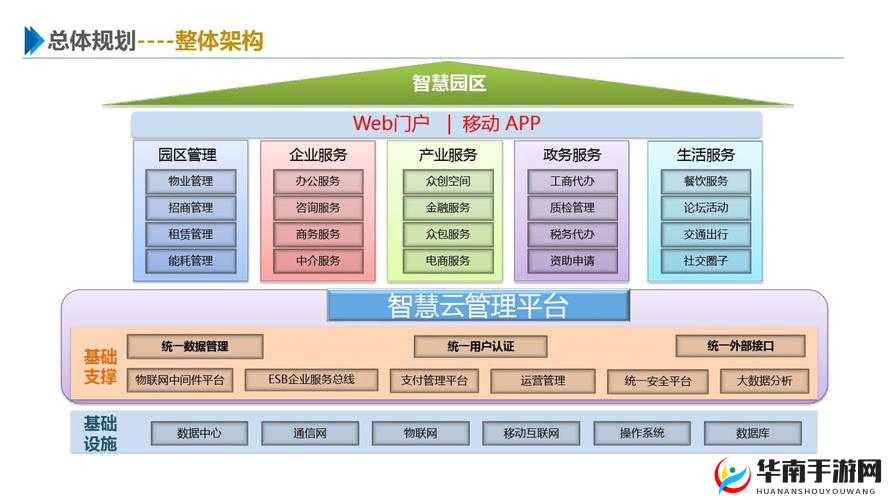 总体规划----整体架构

智慧园区

Web门户 | 移动 APP

园区管理
物业管理
招商管理
租赁管理
能耗管理

企业服务
办公服务
咨询服务
商务服务
中介服务

产业服务
众创空间
金融服务
众包服务
电商服务

政务服务
工商代办
质检管理
税务代办
资助申请

生活服务
餐饮服务
论坛活动
交通出行
社交圈子

智慧云管理平台

基础支撑
统一数据管理
统一用户认证
统一外部接口
物联网中间件平台
ESB企业服务总线
支付管理平台
运营管理
统一安全平台
大数据分析

基础设施
数据中心
通信网
物联网
移动互联网
操作系统
数据库

华南手游网
HUANANSHOUYOUWANG